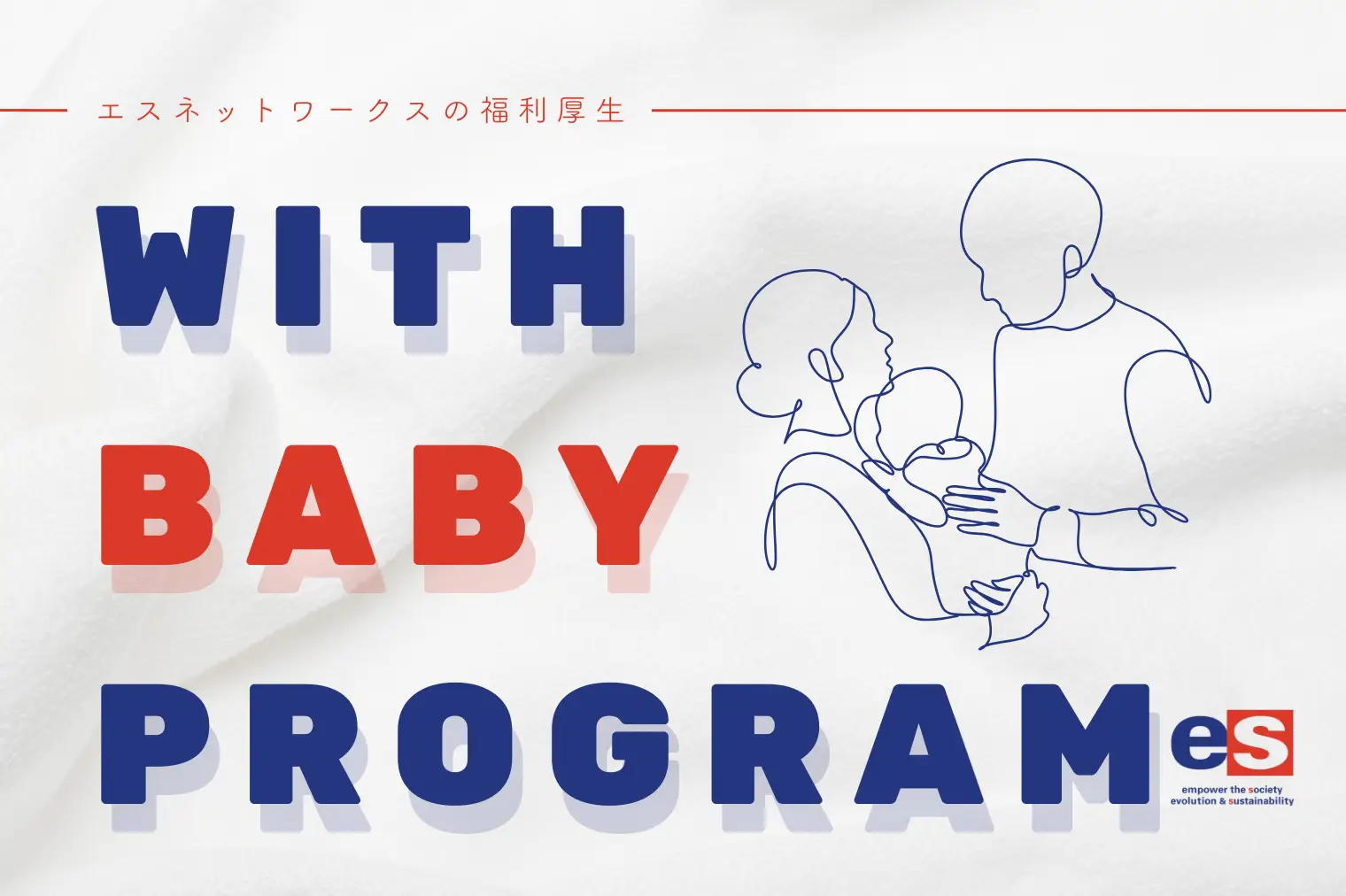 エスネットワークスの福利厚生

WITH
BABY
PROGRAM

eS
empower the society
evolution & sustainability